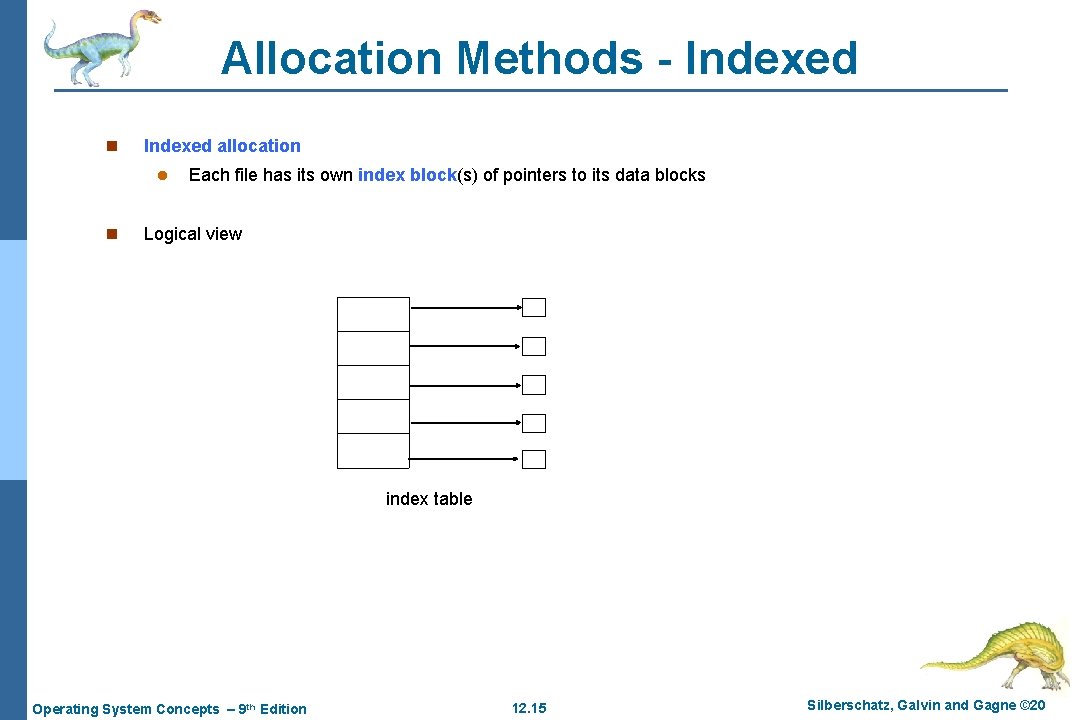 Allocation Methods - Indexed

n Indexed allocation

l Each file has its own index block(s) of pointers to its data blocks

n Logical view

index table

Operating System Concepts – 9th Edition

12.15

Silberschatz, Galvin and Gagne ©20